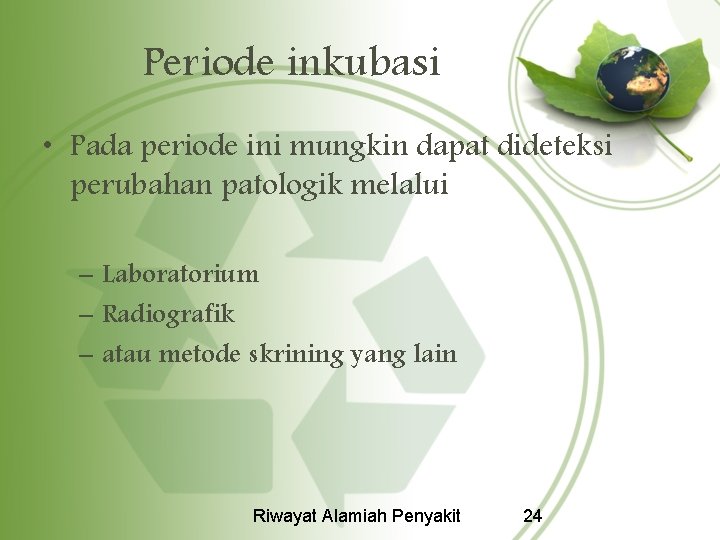 Periode inkubasi

• Pada periode ini mungkin dapat dideteksi perubahan patologik melalui

– Laboratorium
– Radiografik
– atau metode skrining yang lain

Riwayat Alamiah Penyakit 24